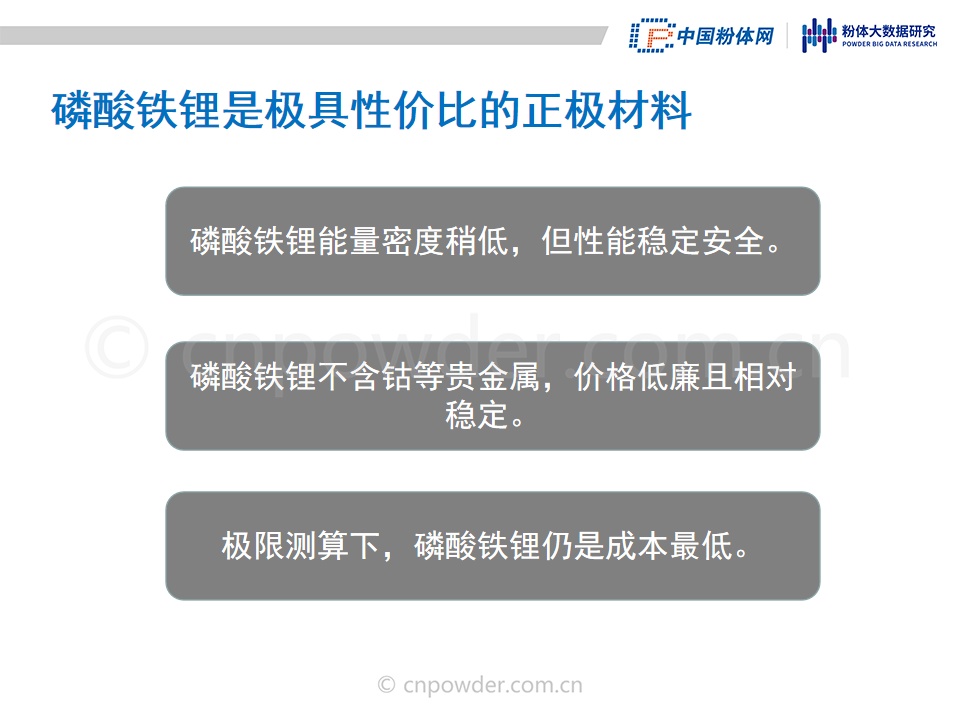 中国粉体网

粉体大数据研究
POWDER BIG DATA RESEARCH

磷酸铁锂是极具性价比的正极材料

磷酸铁锂能量密度稍低，但性能稳定安全。

© cnpowder.com.cn

磷酸铁锂不含钴等贵金属，价格低廉且相对稳定。

极限测算下，磷酸铁锂仍是成本最低。

© cnpowder.com.cn